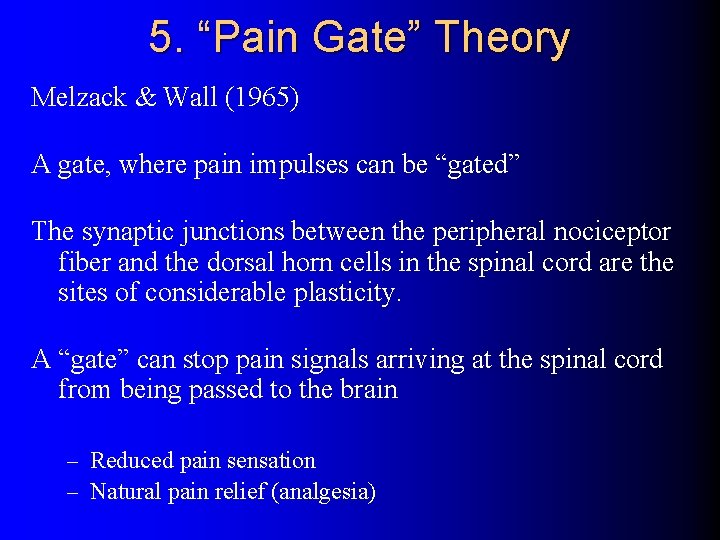 5. “Pain Gate” Theory

Melzack & Wall (1965)

A gate, where pain impulses can be “gated”

The synaptic junctions between the peripheral nociceptor fiber and the dorsal horn cells in the spinal cord are the sites of considerable plasticity.

A “gate” can stop pain signals arriving at the spinal cord from being passed to the brain

– Reduced pain sensation
– Natural pain relief (analgesia)